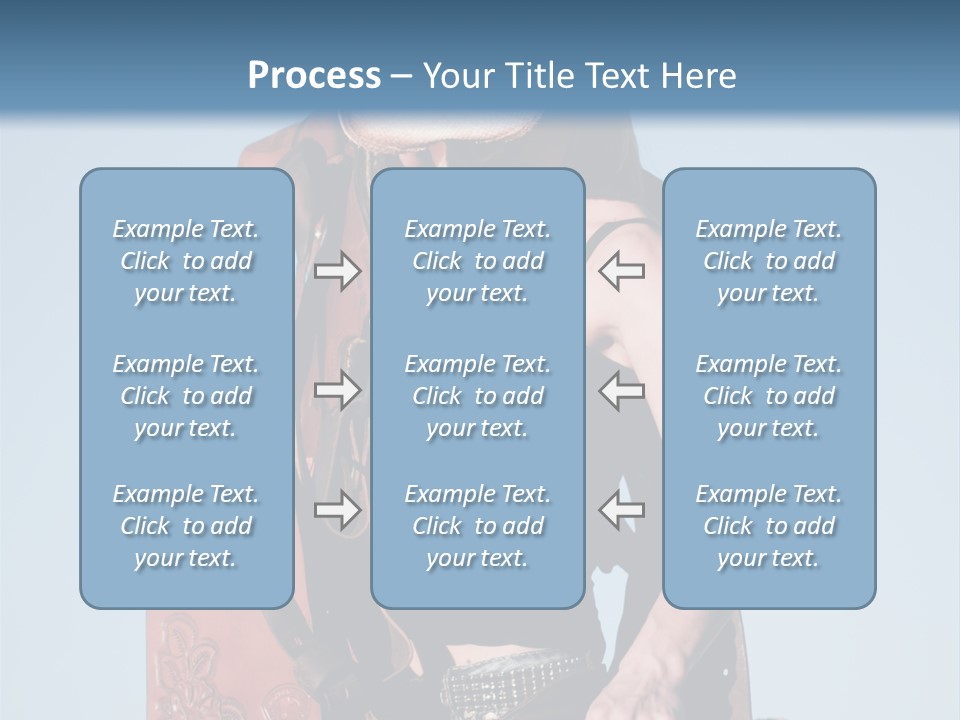 Process – Your Title Text Here

Example Text. Click to add your text.

Example Text. Click to add your text.

Example Text. Click to add your text.

Example Text. Click to add your text.

Example Text. Click to add your text.

Example Text. Click to add your text.

Example Text. Click to add your text.

Example Text. Click to add your text.

Example Text. Click to add your text.